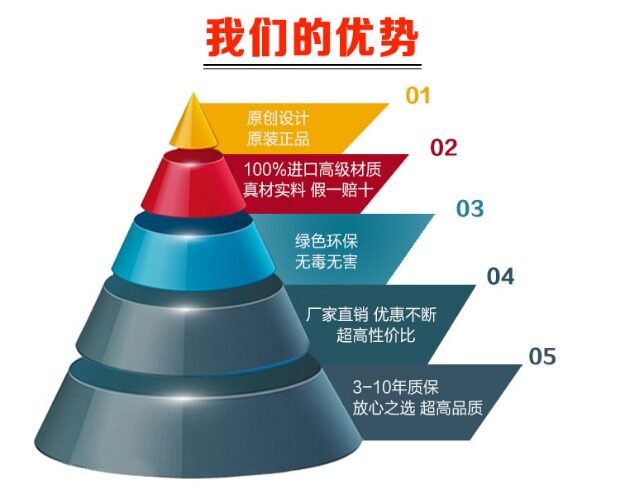 我们的优势

01
原创设计
原装正品

02
100%进口高级材质
真材实料 假一赔十

03
绿色环保
无毒无害

04
厂家直销 优惠不断
超高性价比

05
3-10年质保
放心之选 超高品质